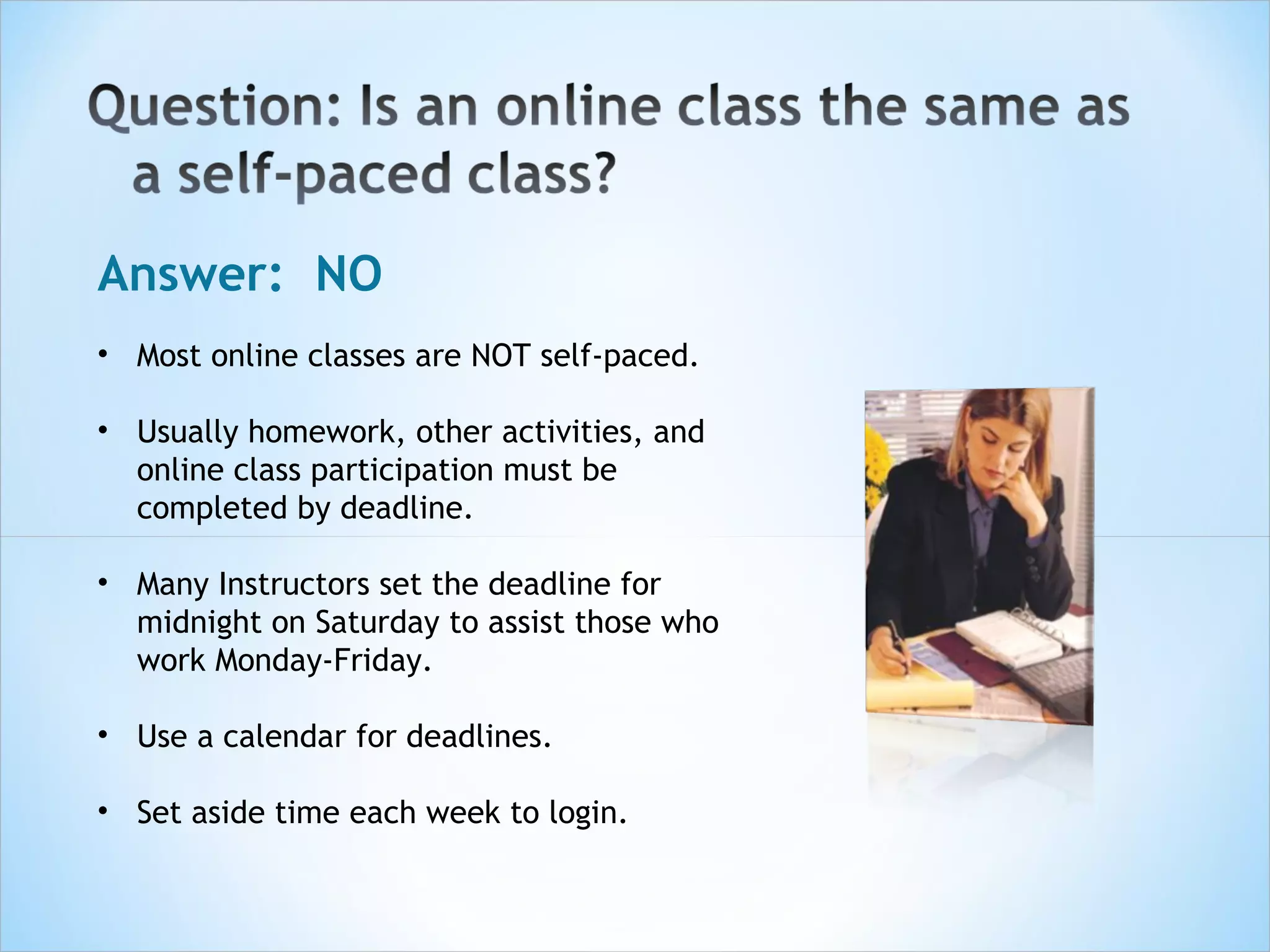 Question: Is an online class the same as a self-paced class?

Answer: NO

• Most online classes are NOT self-paced.

• Usually homework, other activities, and online class participation must be completed by deadline.

• Many Instructors set the deadline for midnight on Saturday to assist those who work Monday-Friday.

• Use a calendar for deadlines.

• Set aside time each week to login.